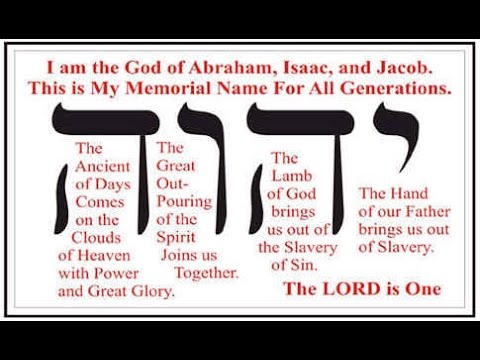 I am the God of Abraham, Isaac, and Jacob. This is My Memorial Name For All Generations.

יהוה

The Ancient of Days Comes on the Clouds of Heaven with Power and Great Glory.

The Great Out-Pouring of the Spirit Joins us Together.

The Lamb of God brings us out of the Slavery of Sin.

The Hand of our Father brings us out of Slavery.

The LORD is One